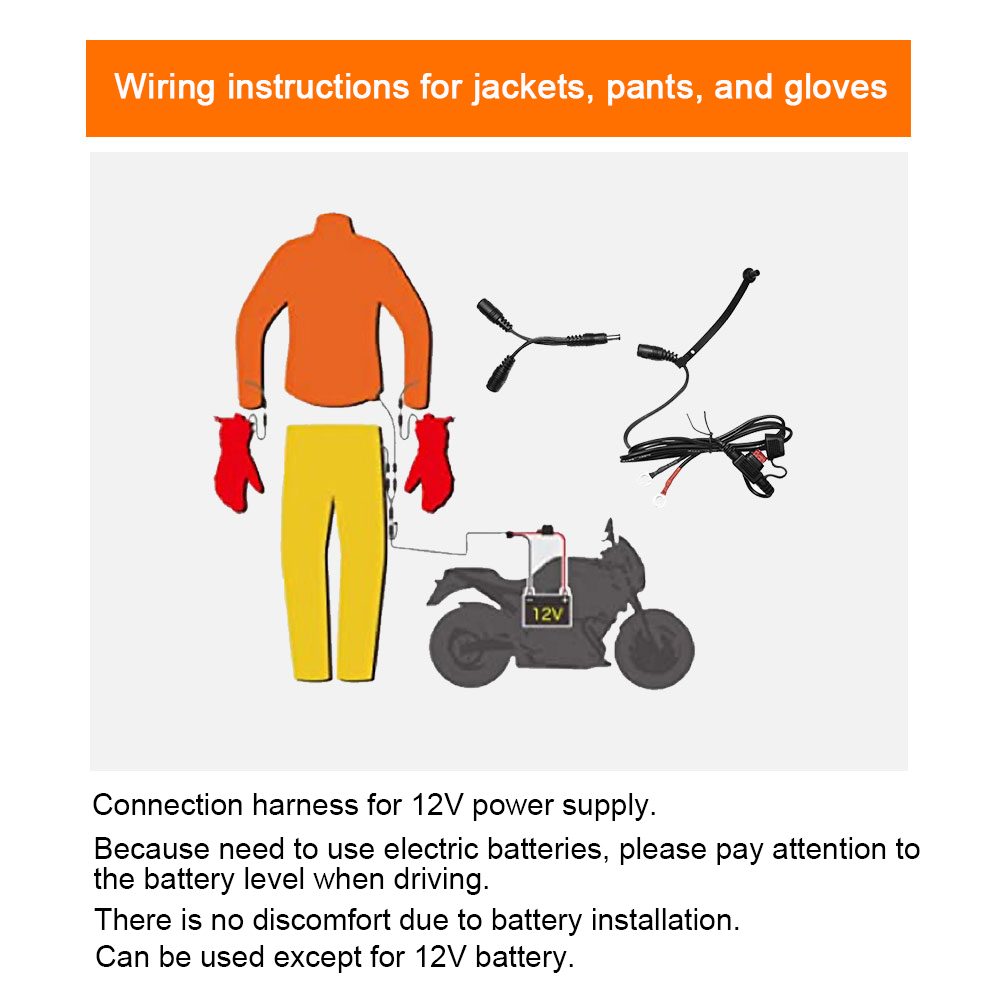 Wiring instructions for jackets, pants, and gloves

12V

Connection harness for 12V power supply.

Because need to use electric batteries, please pay attention to the battery level when driving.

There is no discomfort due to battery installation.

Can be used except for 12V battery.